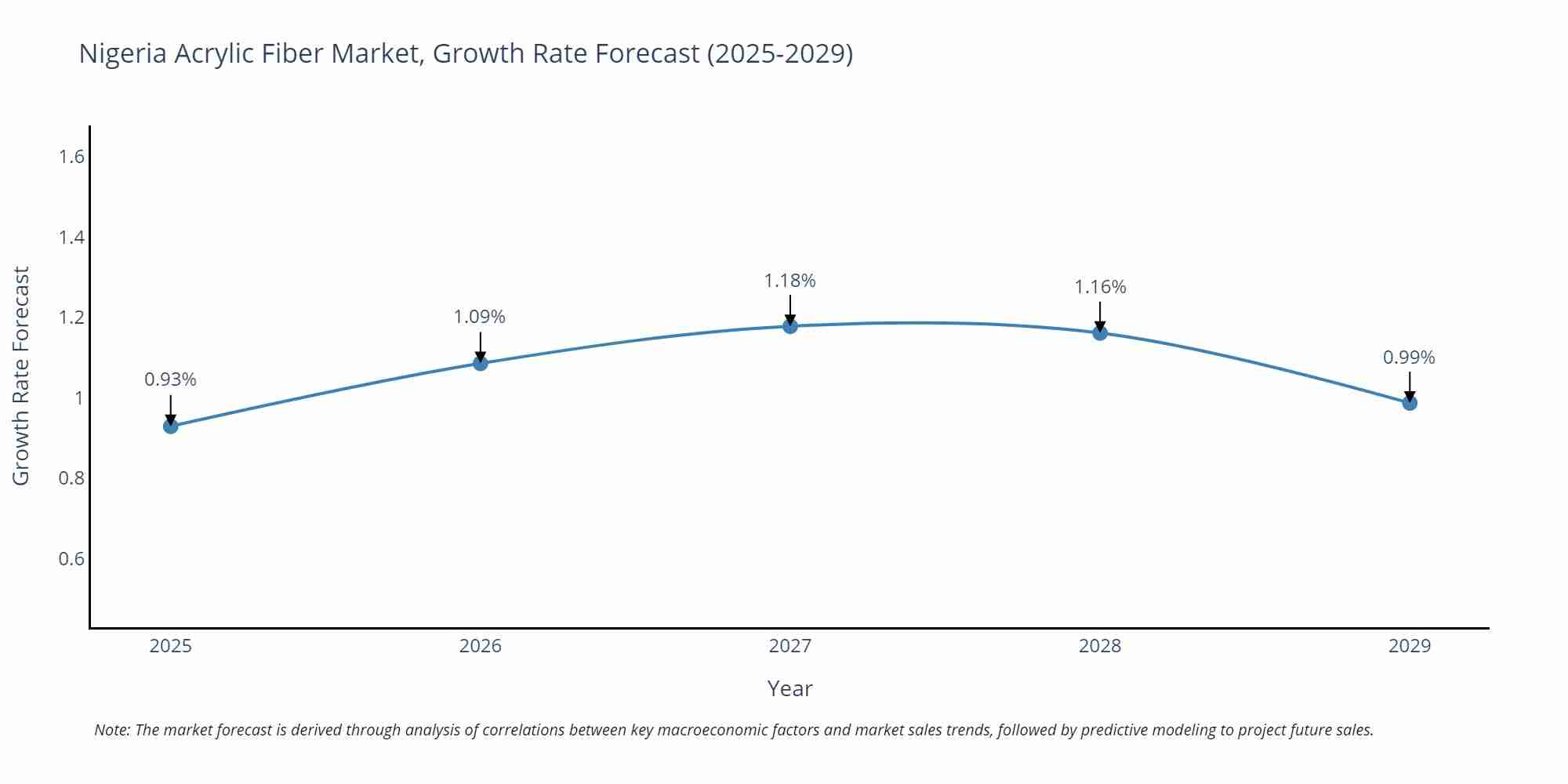 Nigeria Acrylic Fiber Market, Growth Rate Forecast (2025-2029)

Growth Rate Forecast

1.6
1.4
1.2
1
0.8
0.6

0.93%
1.09%
1.18%
1.16%
0.99%

2025
2026
2027
2028
2029

Year

Note: The market forecast is derived through analysis of correlations between key macroeconomic factors and market sales trends, followed by predictive modeling to project future sales.